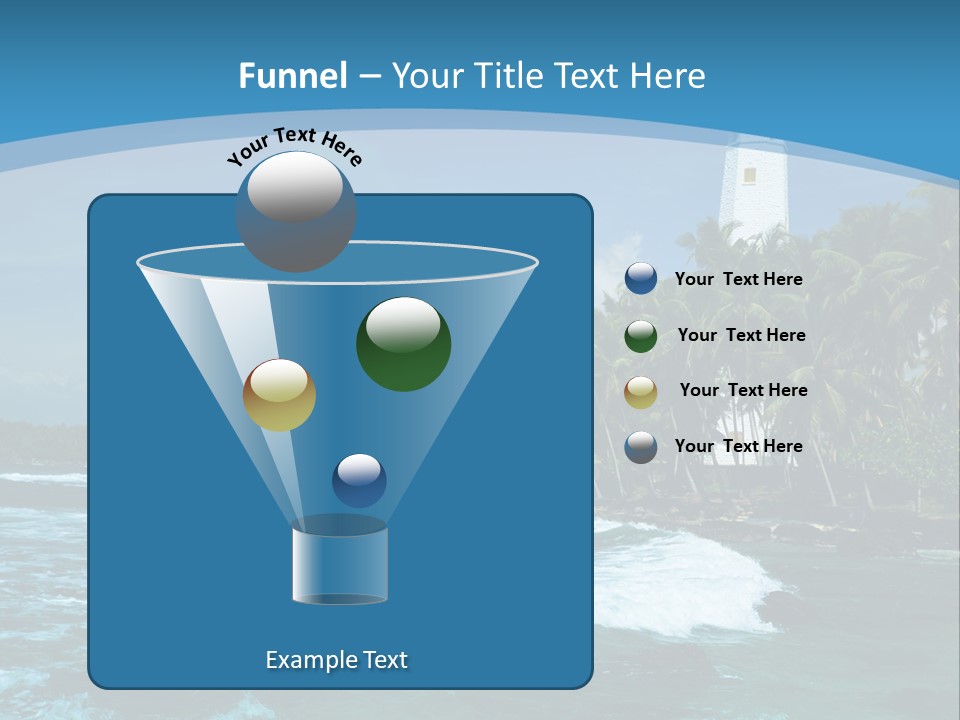 Funnel – Your Title Text Here

Your Text Here

Example Text

Your Text Here

Your Text Here

Your Text Here

Your Text Here